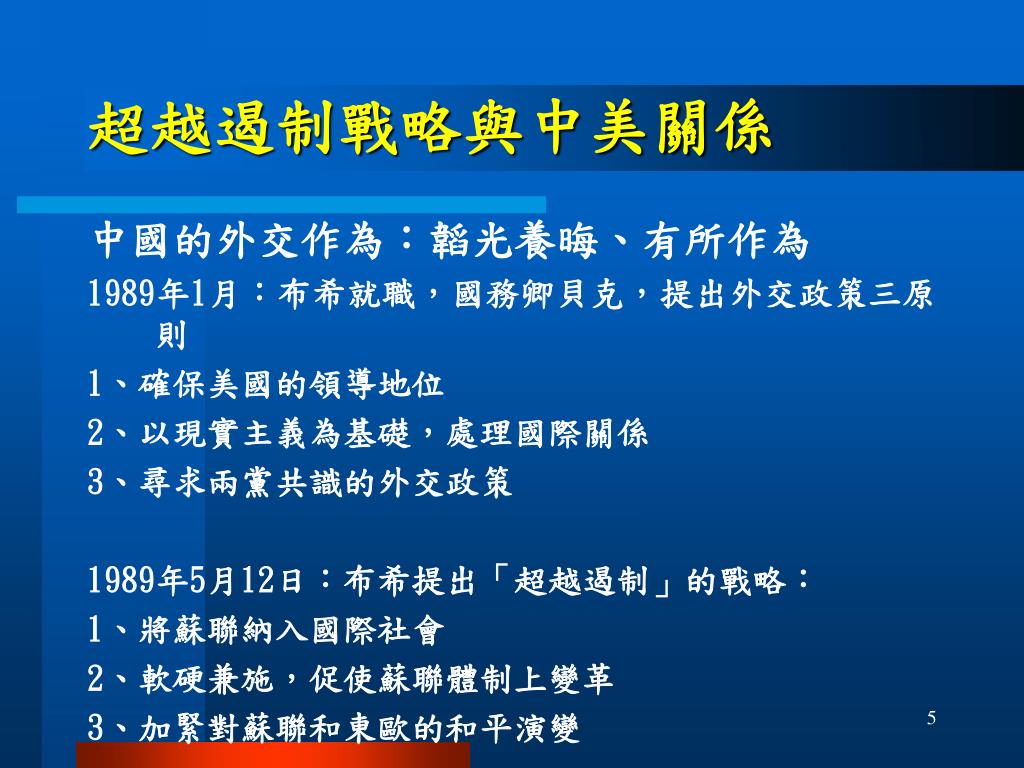 超越遏制戰略與中美關係

中國的外交作為：韜光養晦、有所作為

1989年1月：布希就職，國務卿貝克，提出外交政策三原則

1、確保美國的領導地位

2、以現實主義為基礎，處理國際關係

3、尋求兩黨共識的外交政策

1989年5月12日：布希提出「超越遏制」的戰略：

1、將蘇聯納入國際社會

2、軟硬兼施，促使蘇聯體制上變革

3、加緊對蘇聯和東歐的和平演變

5